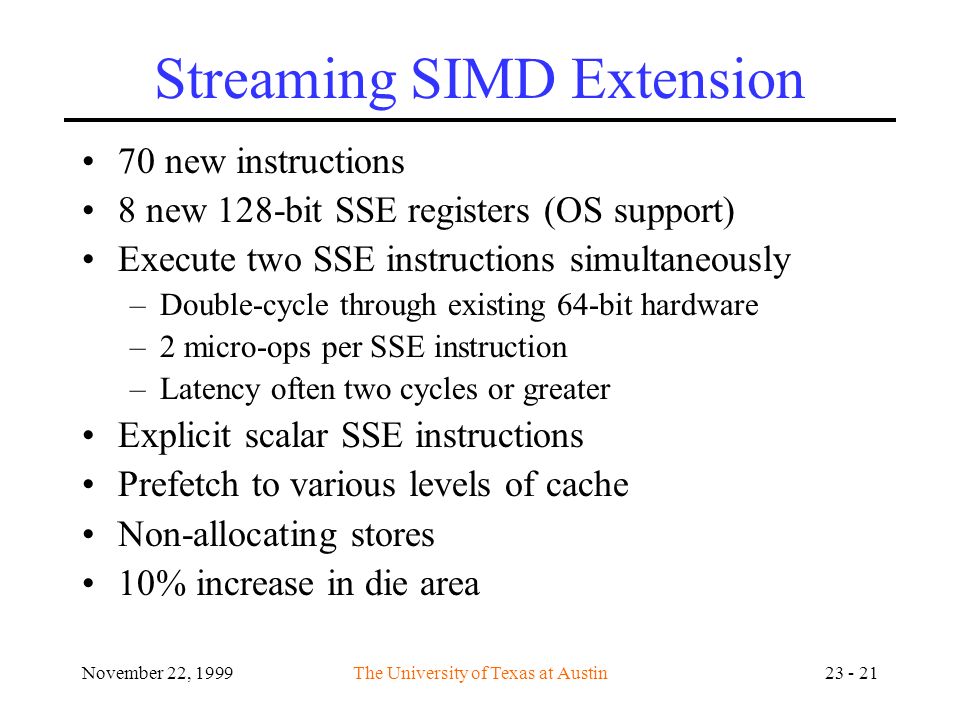 Streaming SIMD Extension

• 70 new instructions
• 8 new 128-bit SSE registers (OS support)
• Execute two SSE instructions simultaneously
 – Double-cycle through existing 64-bit hardware
 – 2 micro-ops per SSE instruction
 – Latency often two cycles or greater
• Explicit scalar SSE instructions
• Prefetch to various levels of cache
• Non-allocating stores
• 10% increase in die area

November 22, 1999 The University of Texas at Austin 23 - 21